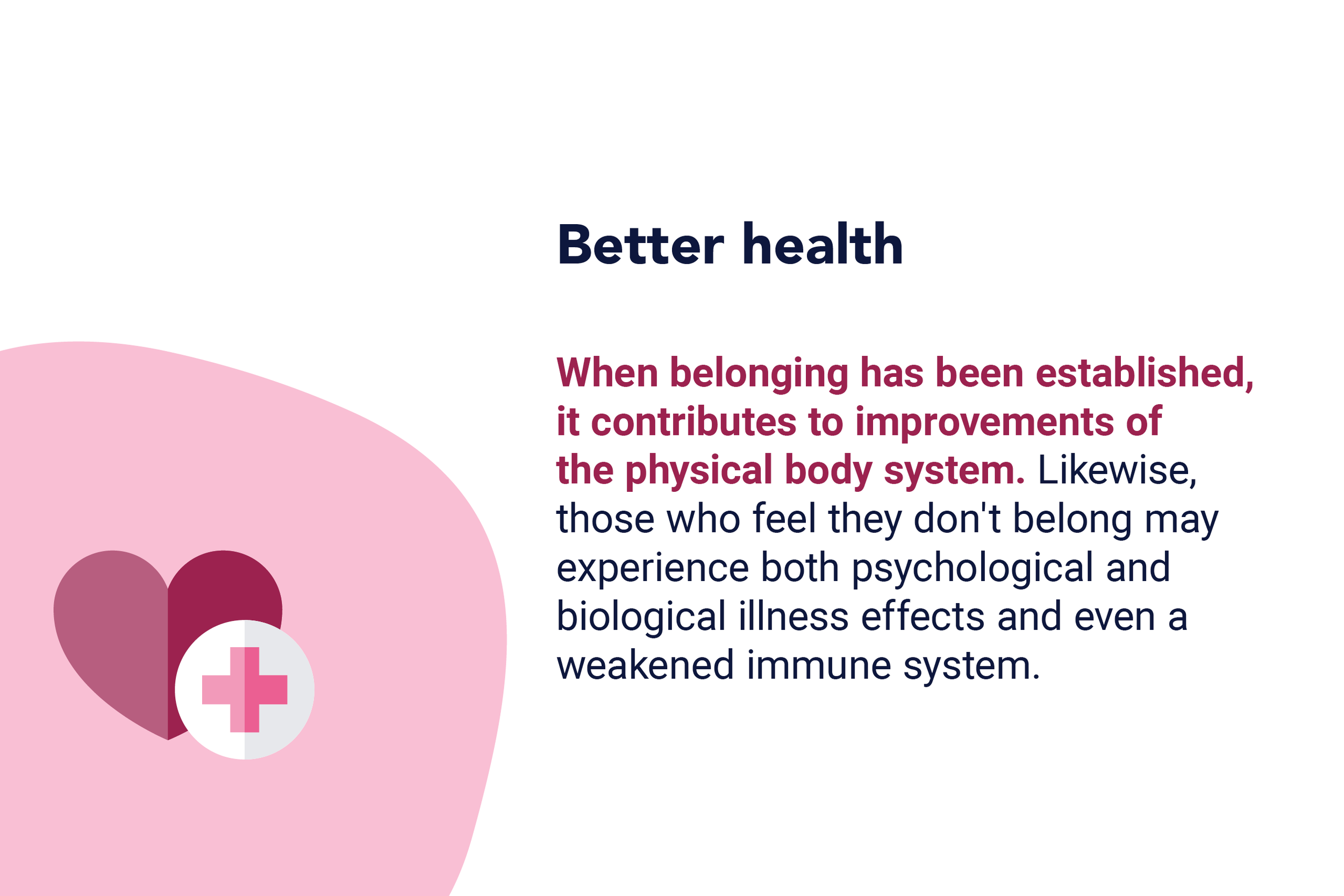 Better health

When belonging has been established, it contributes to improvements of the physical body system. Likewise, those who feel they don't belong may experience both psychological and biological illness effects and even a weakened immune system.